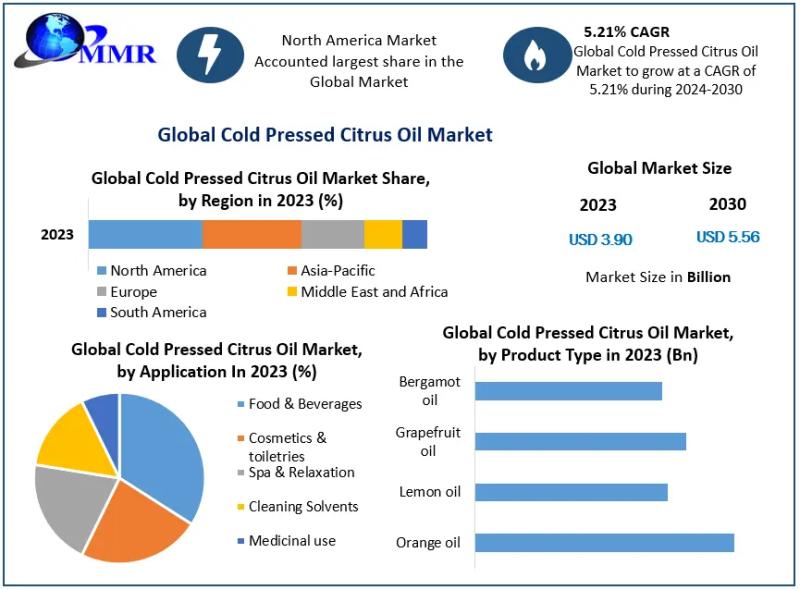 MMR

North America Market Accounted largest share in the Global Market

5.21% CAGR
Global Cold Pressed Citrus Oil Market to grow at a CAGR of 5.21% during 2024-2030

Global Cold Pressed Citrus Oil Market

Global Cold Pressed Citrus Oil Market Share, by Region in 2023 (%)

2023

North America
Asia-Pacific
Europe
Middle East and Africa
South America

Global Market Size

2023
2030
USD 3.90
USD 5.56

Market Size in Billion

Global Cold Pressed Citrus Oil Market, by Application In 2023 (%)

Food & Beverages
Cosmetics & toiletries
Spa & Relaxation
Cleaning Solvents
Medicinal use

Global Cold Pressed Citrus Oil Market, by Product Type in 2023 (Bn)

Bergamot oil
Grapefruit oil
Lemon oil
Orange oil